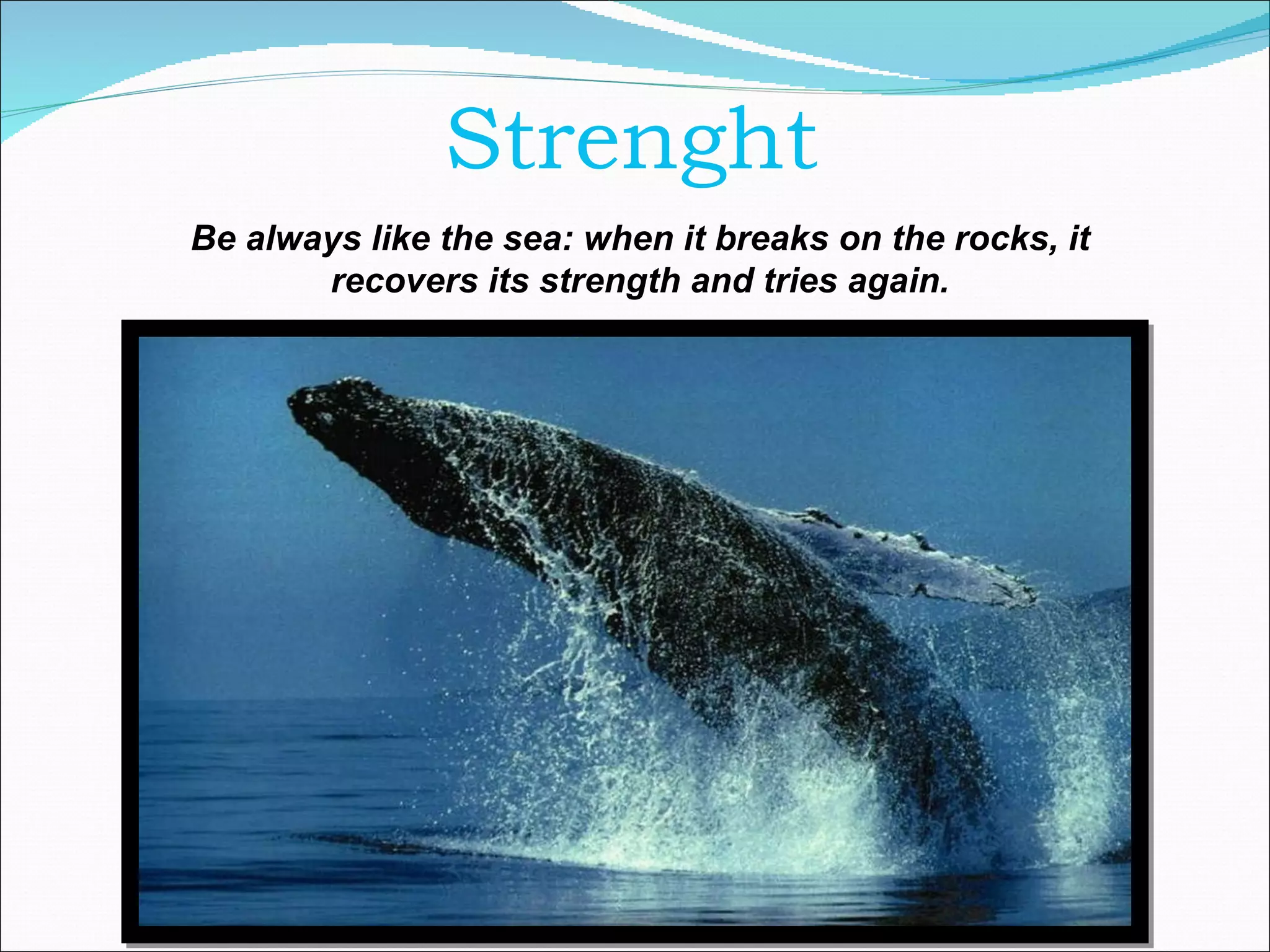 Strenght

Be always like the sea: when it breaks on the rocks, it recovers its strength and tries again.